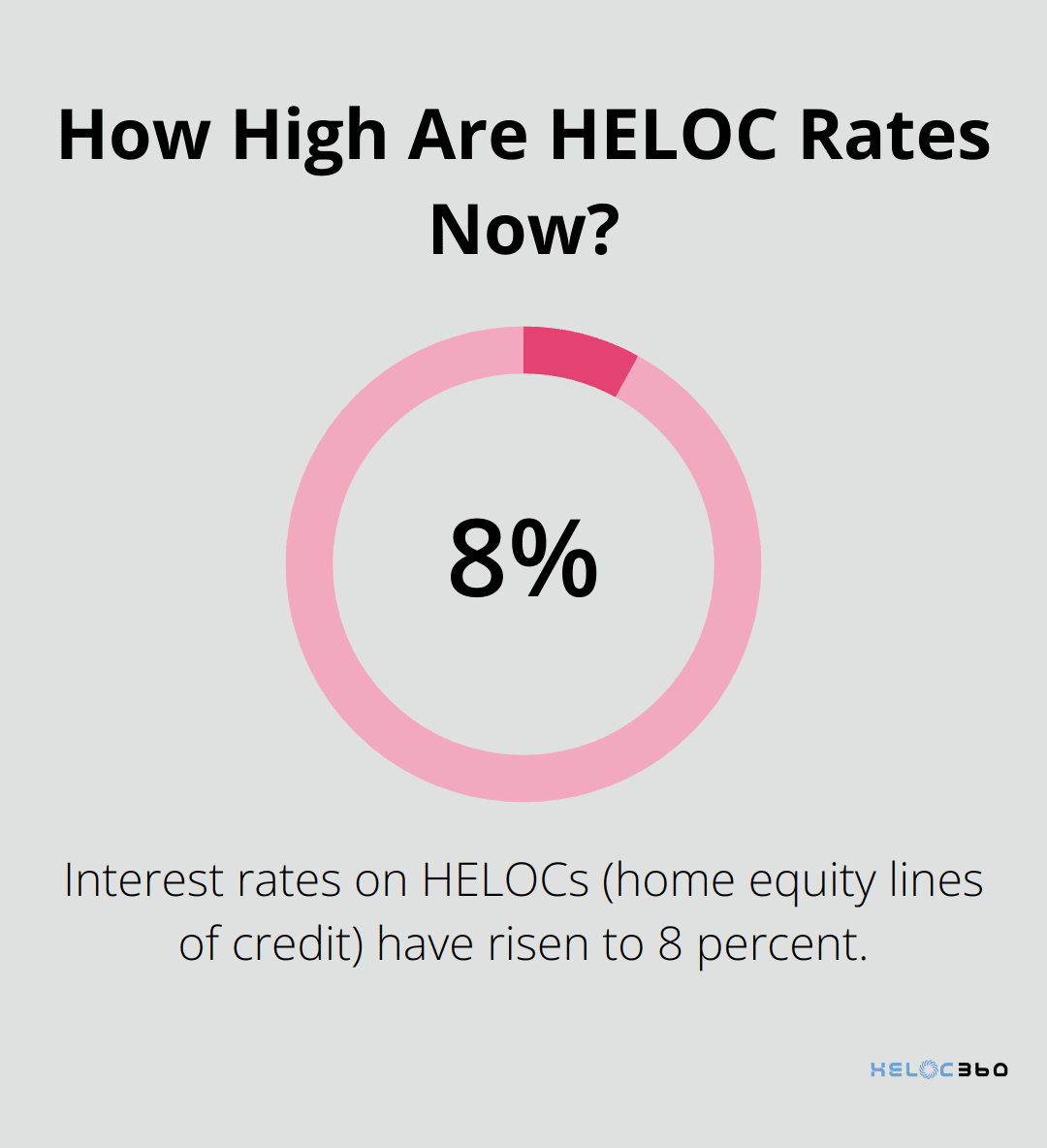 How High Are HELOC Rates Now?

8%

Interest rates on HELOCs (home equity lines of credit) have risen to 8 percent.

HELOC360